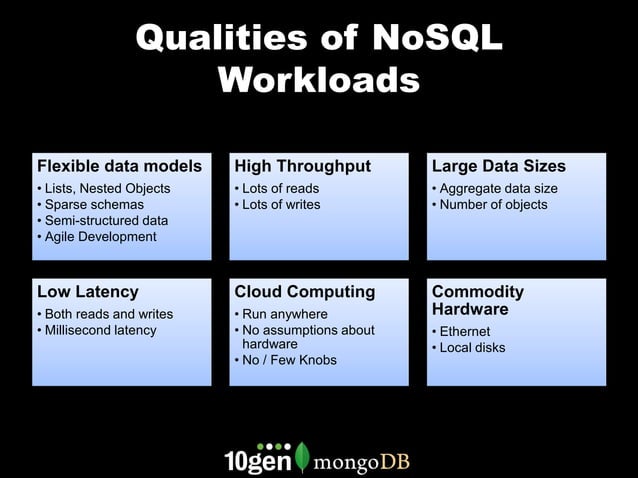 Qualities of NoSQL Workloads

Flexible data models
• Lists, Nested Objects
• Sparse schemas
• Semi-structured data
• Agile Development

High Throughput
• Lots of reads
• Lots of writes

Large Data Sizes
• Aggregate data size
• Number of objects

Low Latency
• Both reads and writes
• Millisecond latency

Cloud Computing
• Run anywhere
• No assumptions about hardware
• No / Few Knobs

Commodity Hardware
• Ethernet
• Local disks

10gen mongoDB